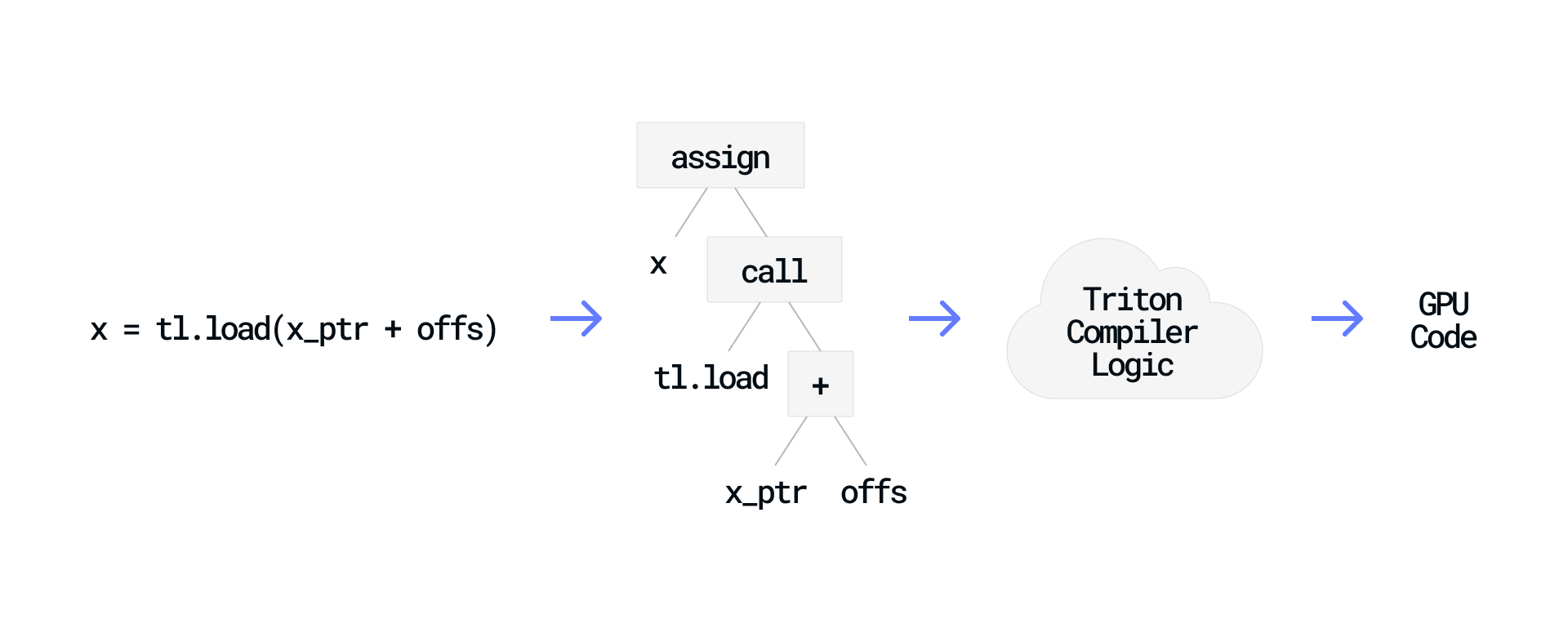 x = tl.load(x_ptr + offs)

assign

x

call

tl.load

+

x_ptr

offs

Triton Compiler Logic

GPU Code